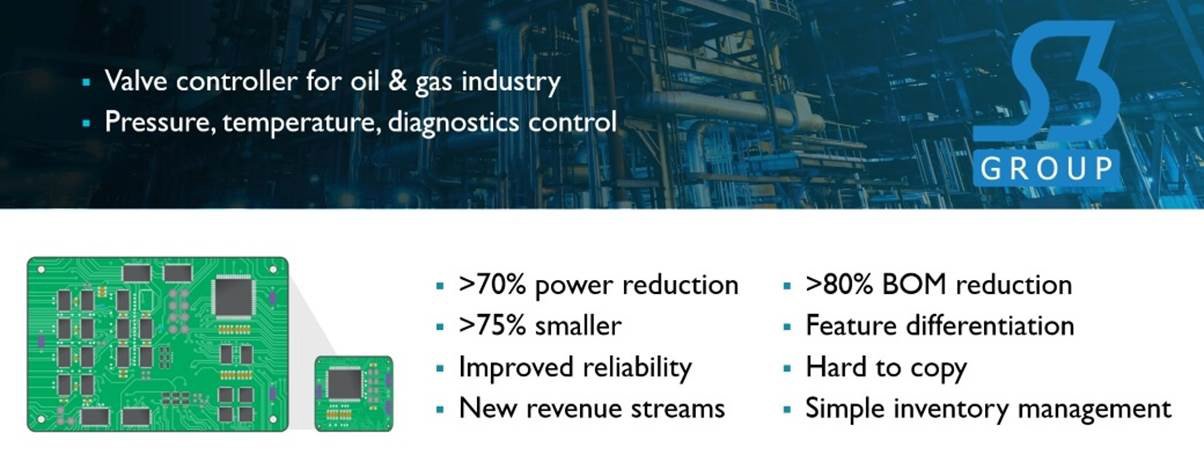 ▪ Valve controller for oil & gas industry
▪ Pressure, temperature, diagnostics control

S3
GROUP

▪ >70% power reduction
▪ >75% smaller
▪ Improved reliability
▪ New revenue streams

▪ >80% BOM reduction
▪ Feature differentiation
▪ Hard to copy
▪ Simple inventory management